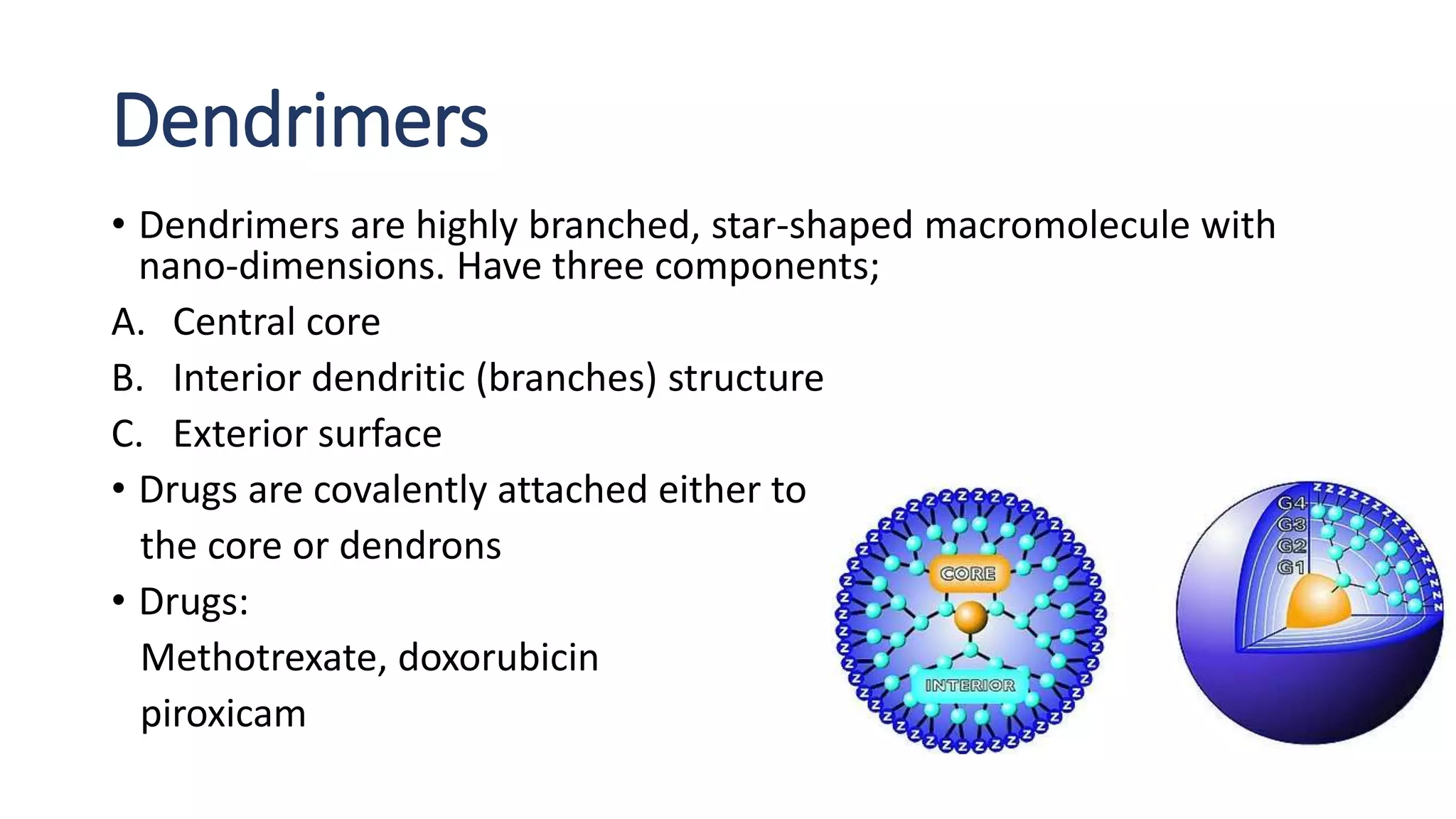 Dendrimers

• Dendrimers are highly branched, star-shaped macromolecule with nano-dimensions. Have three components;

A. Central core

B. Interior dendritic (branches) structure

C. Exterior surface

• Drugs are covalently attached either to the core or dendrons

• Drugs:

Methotrexate, doxorubicin

piroxicam

CORE

INTERIOR

G4

G3

G2

G1